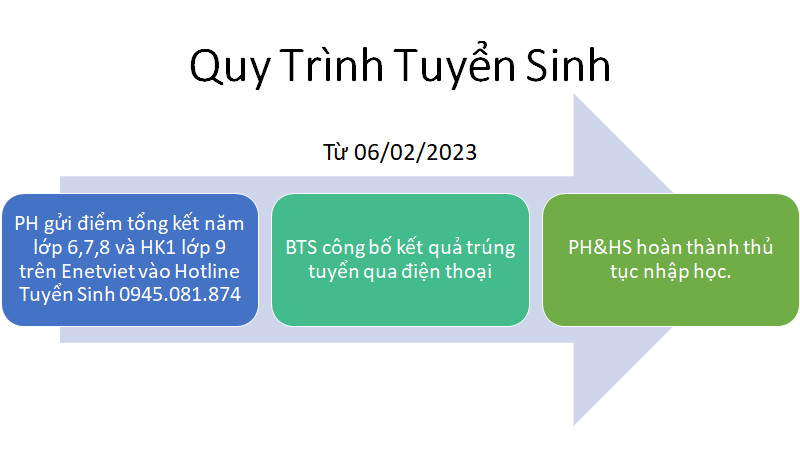 Quy Trình Tuyển Sinh

Từ 06/02/2023

PH gửi điểm tổng kết năm lớp 6,7,8 và HK1 lớp 9 trên Enetviet vào Hotline Tuyển Sinh 0945.081.874

BTS công bố kết quả trúng tuyển qua điện thoại

PH&HS hoàn thành thủ tục nhập học.